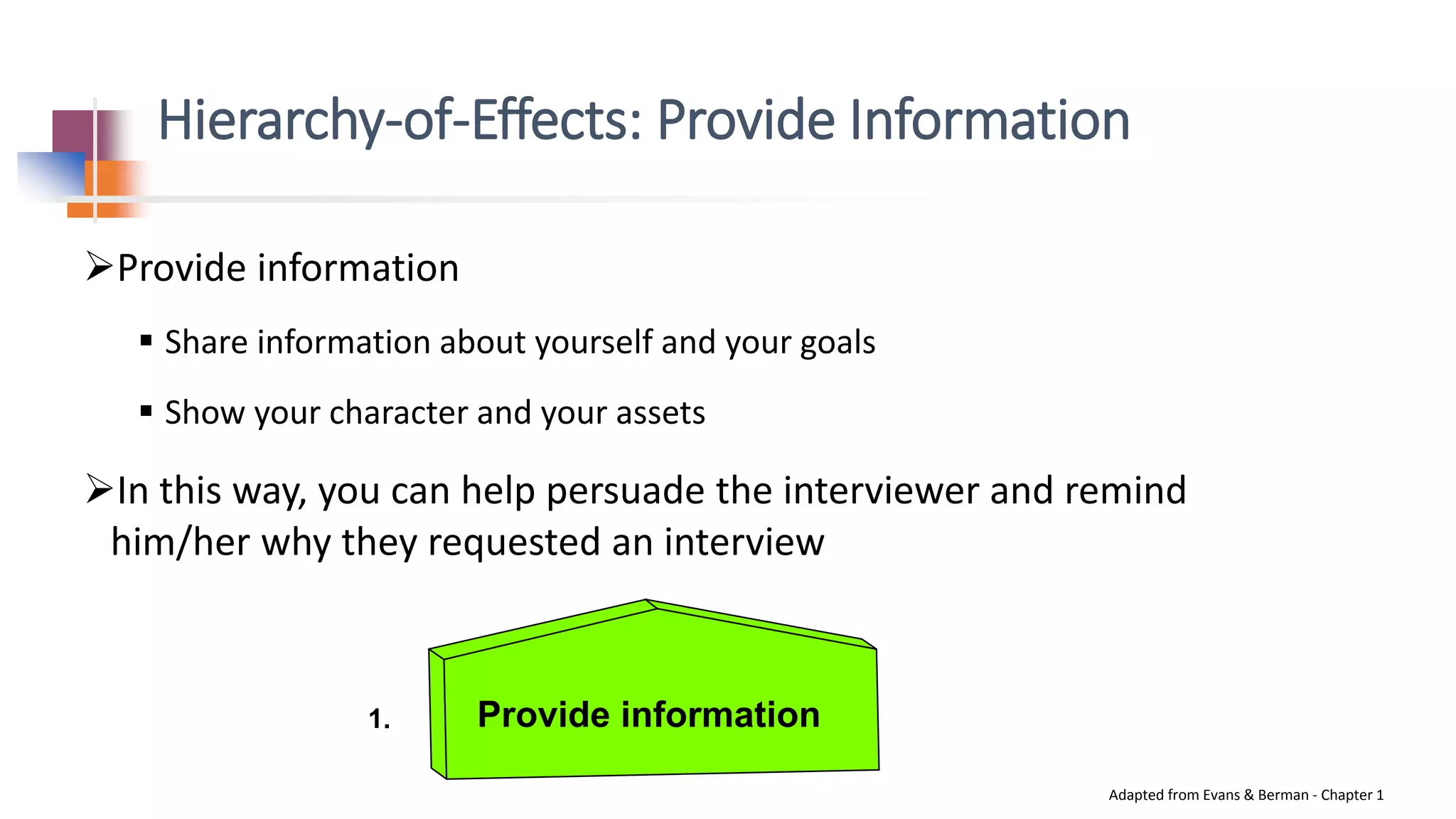 Hierarchy-of-Effects: Provide Information

➢Provide information

▪ Share information about yourself and your goals

▪ Show your character and your assets

➢In this way, you can help persuade the interviewer and remind him/her why they requested an interview

1.

Provide information

Adapted from Evans & Berman - Chapter 1